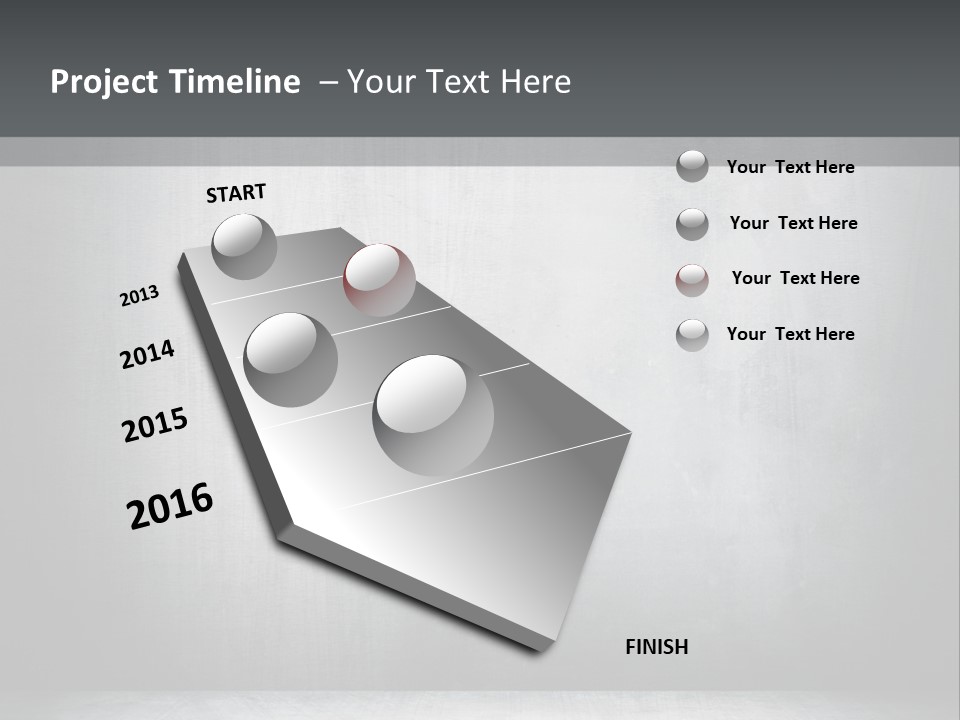 Project Timeline – Your Text Here

START

2013

2014

2015

2016

FINISH

Your Text Here

Your Text Here

Your Text Here

Your Text Here